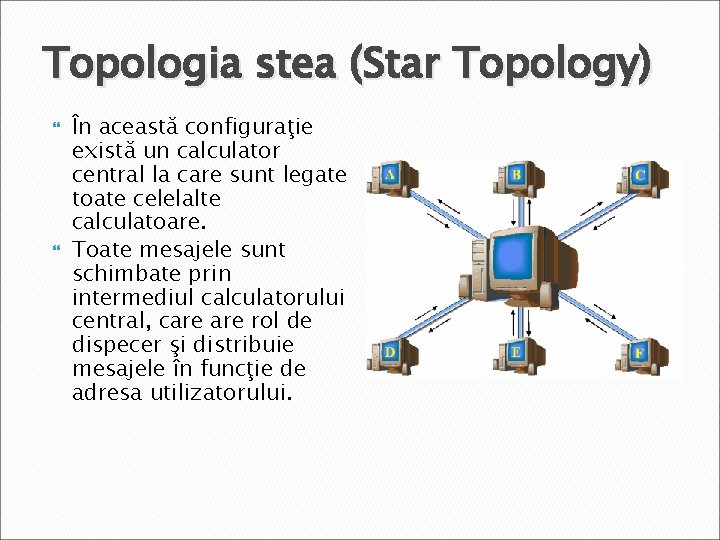 Topologia stea (Star Topology)

În această configuraţie există un calculator central la care sunt legate toate celelalte calculatoare.

Toate mesajele sunt schimbate prin intermediul calculatorului central, care are rol de dispecer şi distribuie mesajele în funcţie de adresa utilizatorului.

A B C D E F